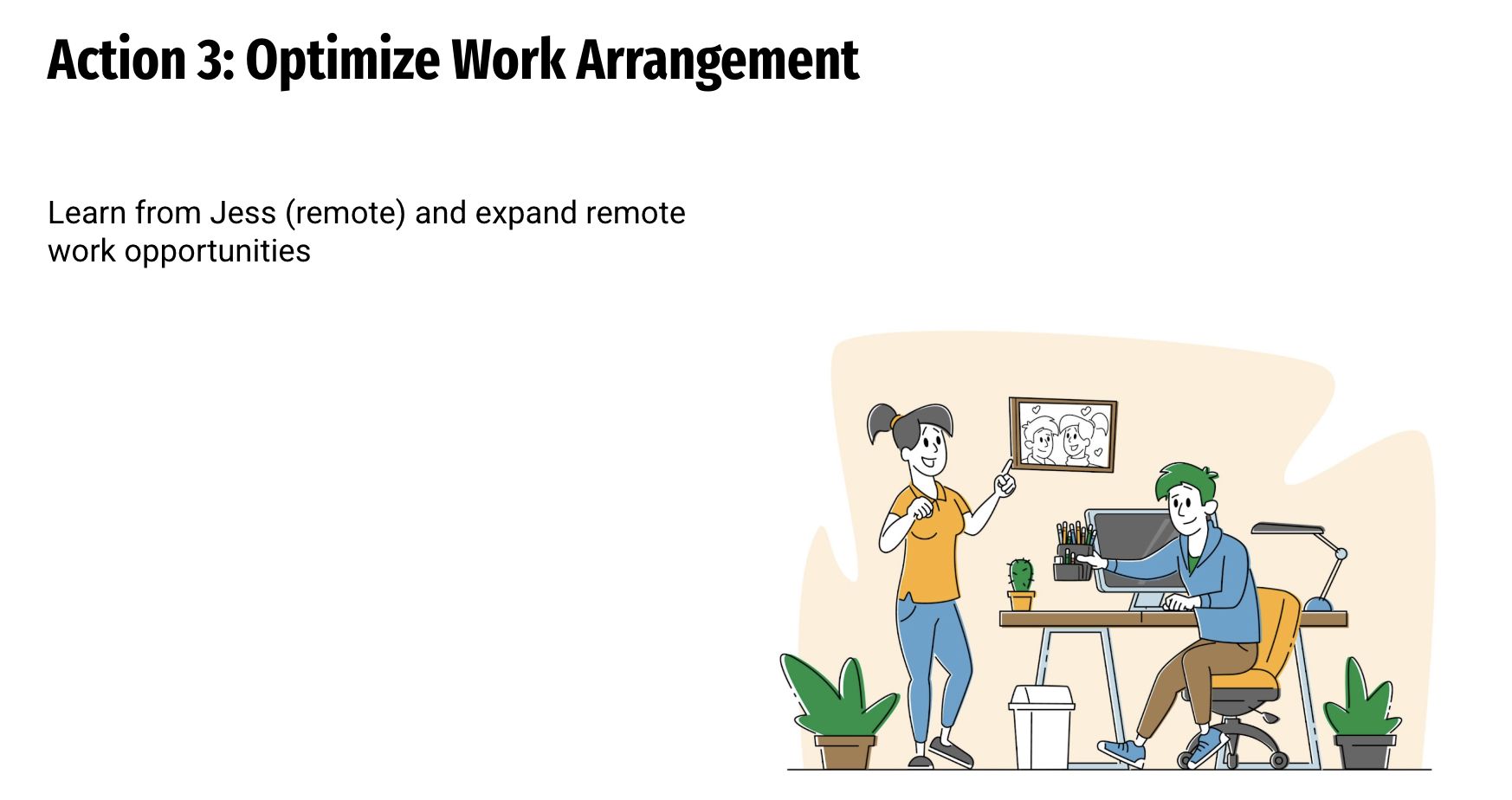 Action 3: Optimize Work Arrangement

Learn from Jess (remote) and expand remote work opportunities